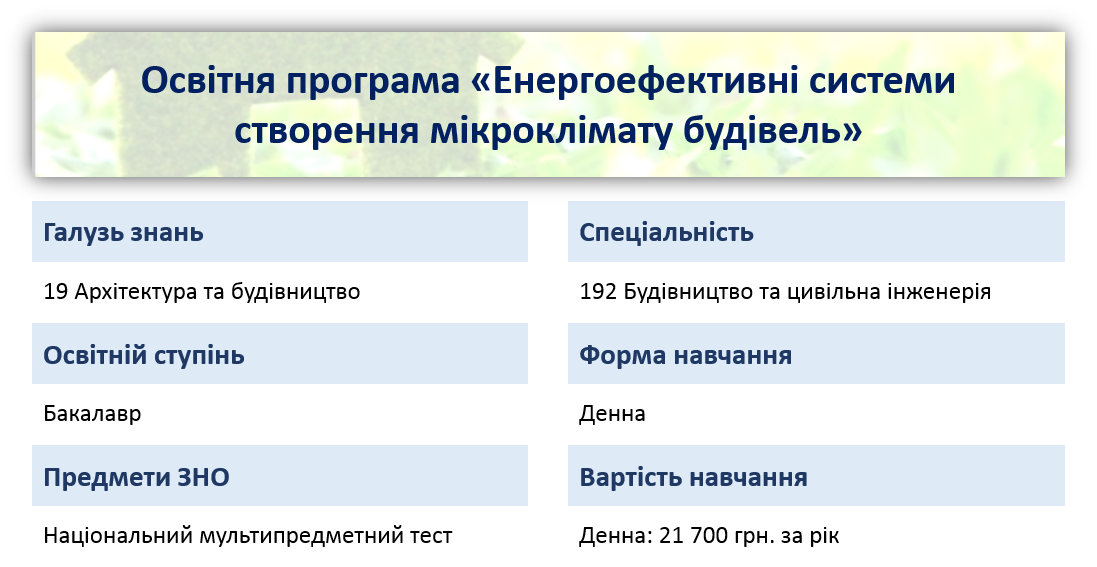 Освітня програма «Енергоефективні системи створення мікроклімату будівель»

Галузь знань

19 Архітектура та будівництво

Освітній ступінь

Бакалавр

Предмети ЗНО

Національний мультипредметний тест

Спеціальність

192 Будівництво та цивільна інженерія

Форма навчання

Денна

Вартість навчання

Денна: 21 700 грн. за рік